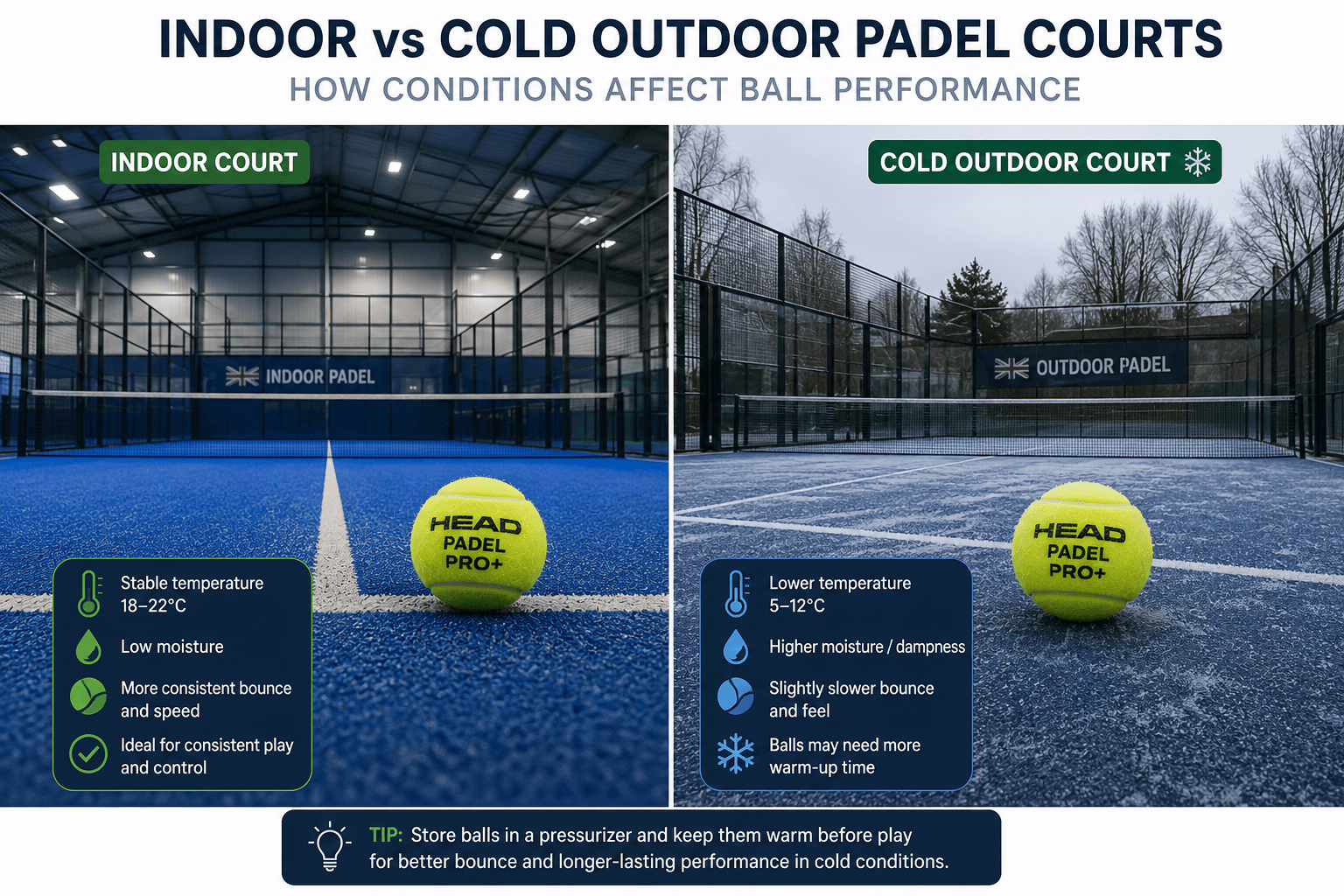 INDOOR vs COLD OUTDOOR PADEL COURTS
HOW CONDITIONS AFFECT BALL PERFORMANCE

INDOOR COURT

INDOOR PADEL

HEAD PADEL PRO+

Stable temperature 18–22°C

Low moisture

More consistent bounce and speed

Ideal for consistent play and control

COLD OUTDOOR COURT

OUTDOOR PADEL

HEAD PADEL PRO+

Lower temperature 5–12°C

Higher moisture / dampness

Slightly slower bounce and feel

Balls may need more warm-up time

TIP: Store balls in a pressurizer and keep them warm before play for better bounce and longer-lasting performance in cold conditions.